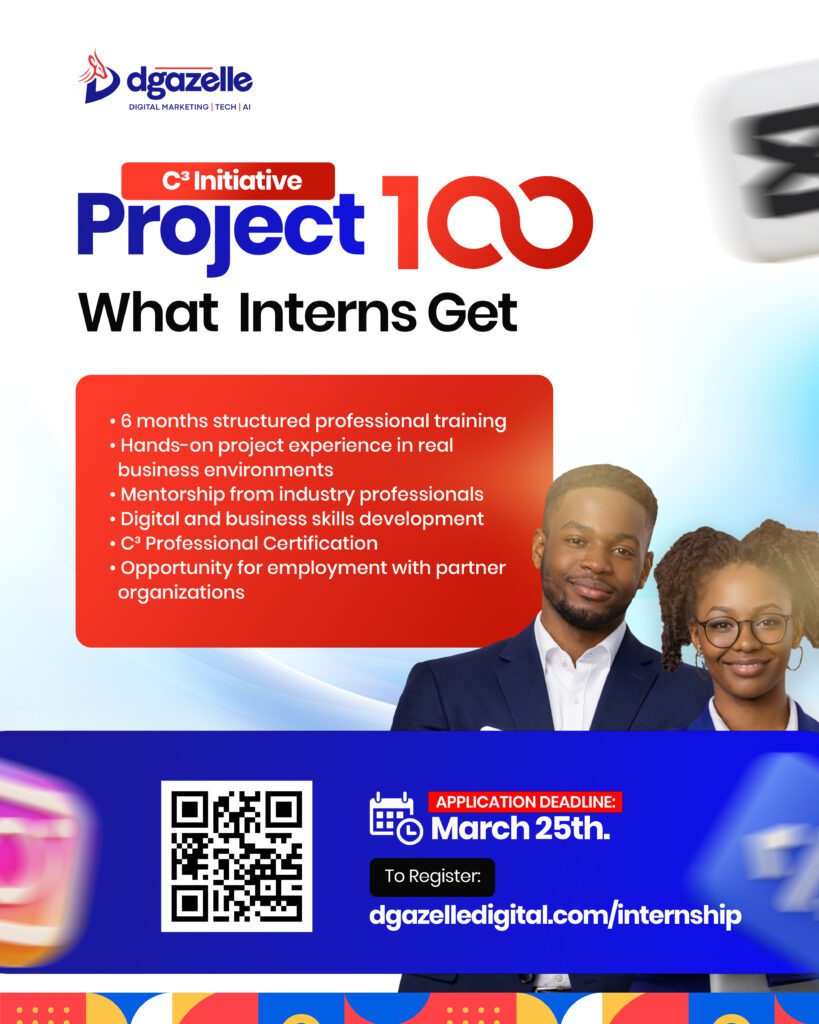 dgazelle
DIGITAL MARKETING | TECH | AI

C³ Initiative
Project 100
What Interns Get

• 6 months structured professional training
• Hands-on project experience in real business environments
• Mentorship from industry professionals
• Digital and business skills development
• C³ Professional Certification
• Opportunity for employment with partner organizations

APPLICATION DEADLINE:
March 25th.

To Register:
dgazelledigital.com/internship